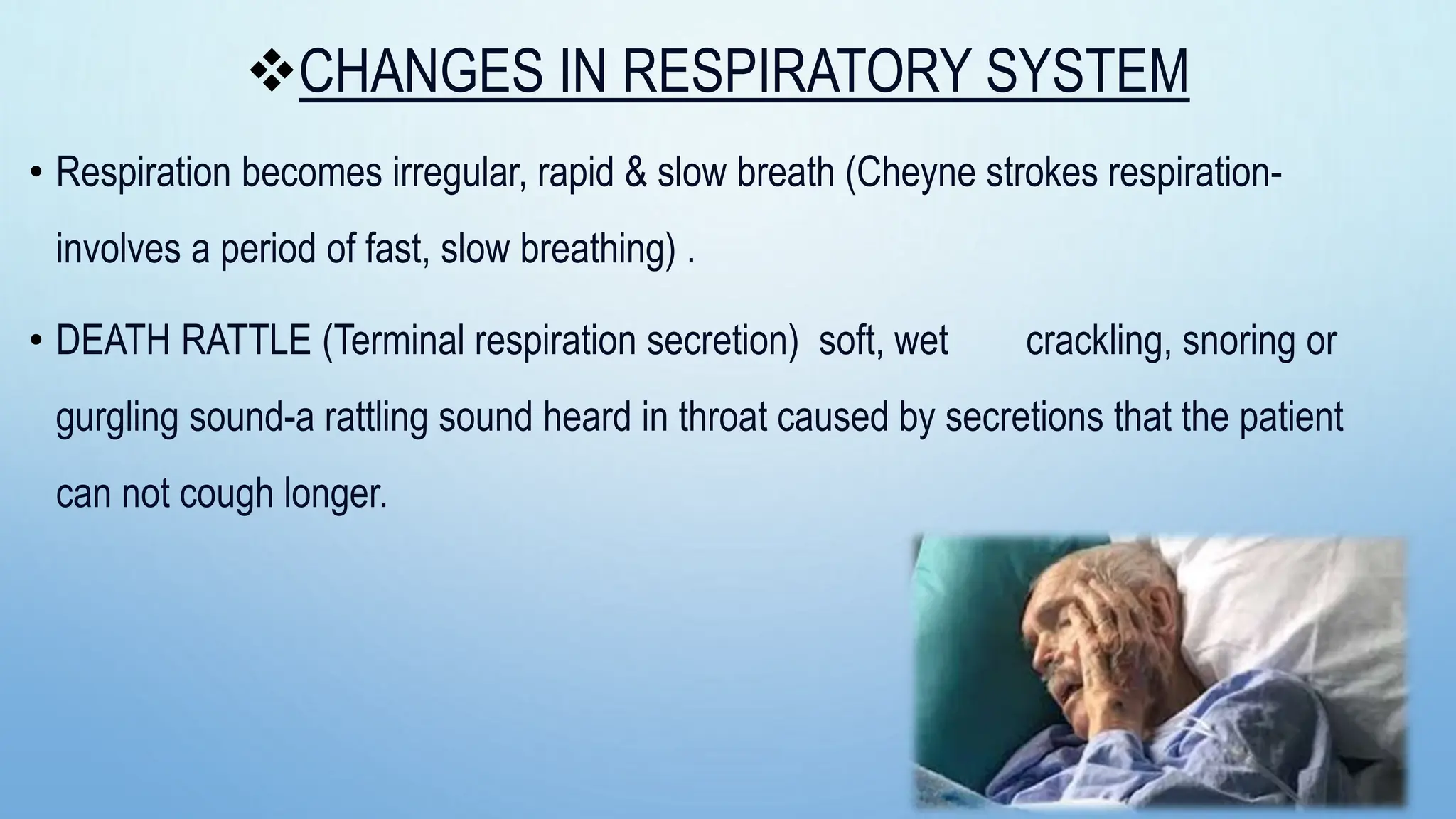 ❖CHANGES IN RESPIRATORY SYSTEM

• Respiration becomes irregular, rapid & slow breath (Cheyne strokes respiration-involves a period of fast, slow breathing) .

• DEATH RATTLE (Terminal respiration secretion) soft, wet crackling, snoring or gurgling sound-a rattling sound heard in throat caused by secretions that the patient can not cough longer.